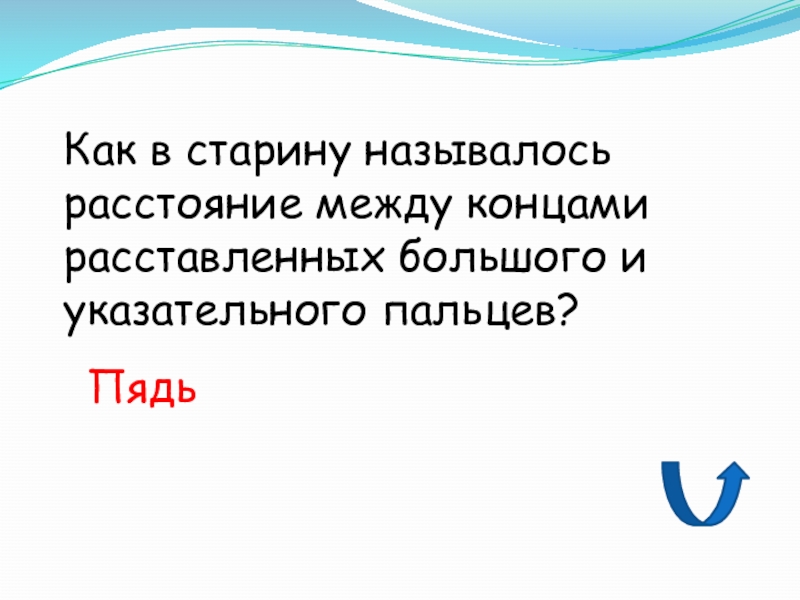 Как в старину называлось расстояние между концами расставленных большого и указательного пальцев?

Пядь